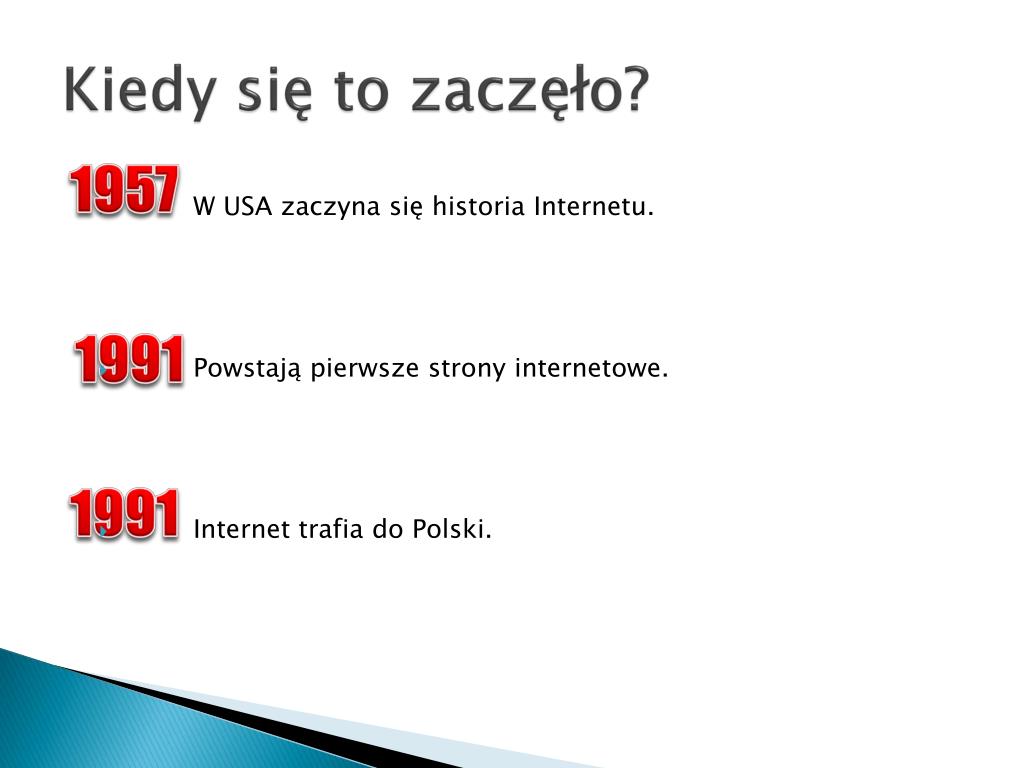 Kiedy się to zaczęło?

1957 W USA zaczyna się historia Internetu.

1991 Powstają pierwsze strony internetowe.

1991 Internet trafia do Polski.